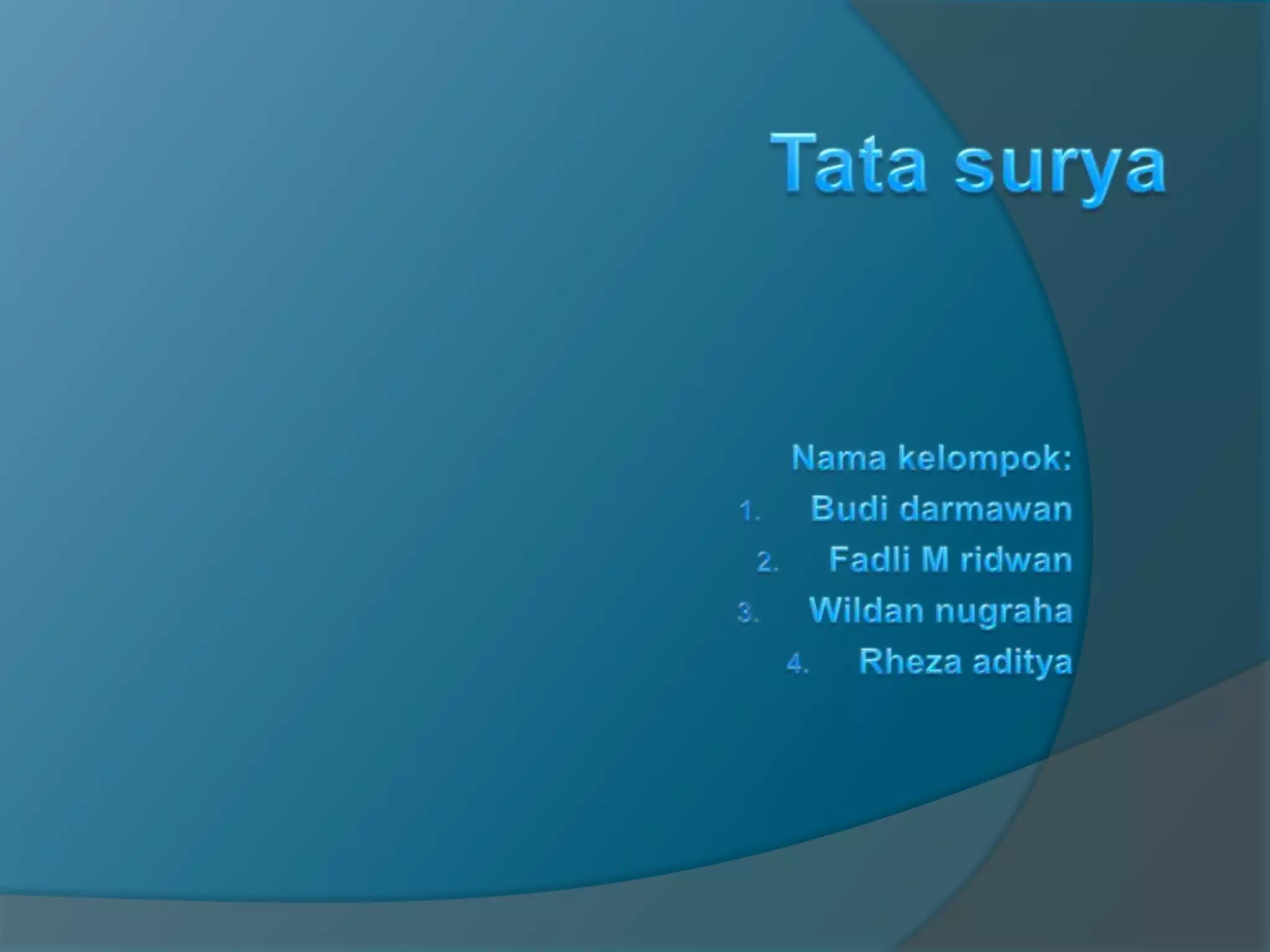 Tata surya

Nama kelompok:
1. Budi darmawan
2. Fadli M ridwan
3. Wildan nugraha
4. Rheza aditya